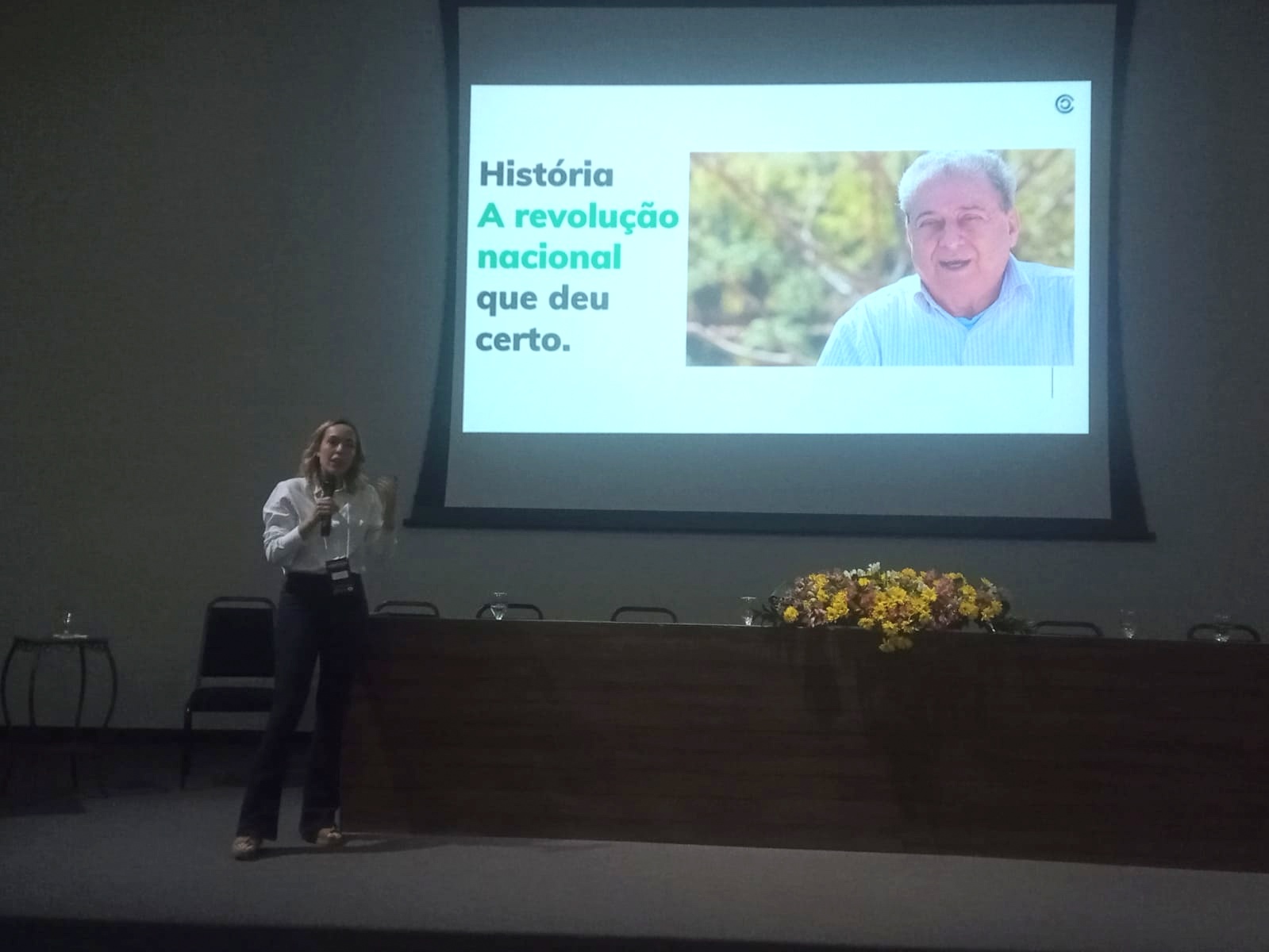 História
A revolução nacional que deu certo.